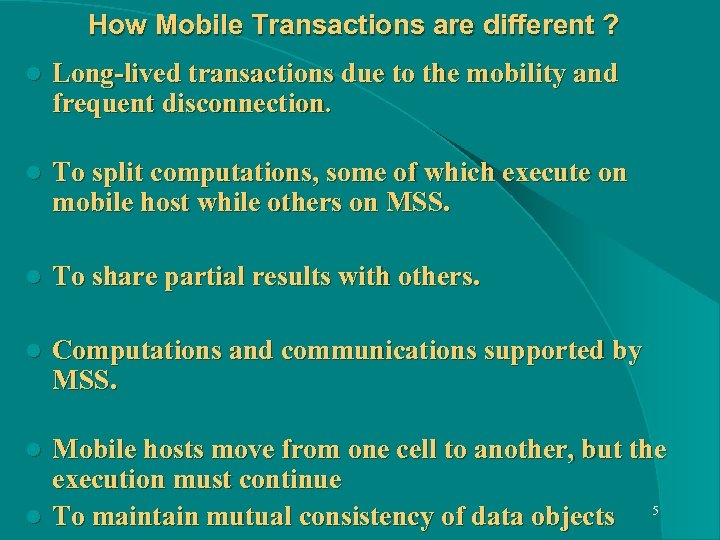 How Mobile Transactions are different ?

- Long-lived transactions due to the mobility and frequent disconnection.

- To split computations, some of which execute on mobile host while others on MSS.

- To share partial results with others.

- Computations and communications supported by MSS.

- Mobile hosts move from one cell to another, but the execution must continue

- To maintain mutual consistency of data objects

5